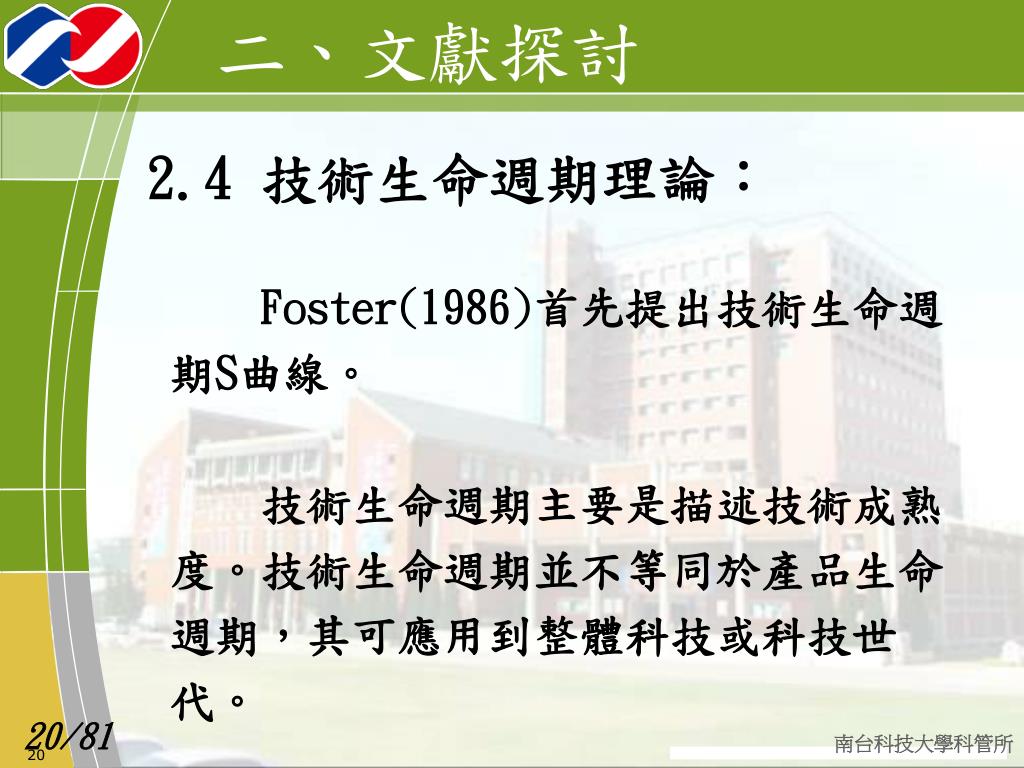 二、文獻探討

2.4 技術生命週期理論：

Foster(1986)首先提出技術生命週期S曲線。

技術生命週期主要是描述技術成熟度。技術生命週期並不等同於產品生命週期，其可應用到整體科技或科技世代。

20/81

20

南台科技大學科管所